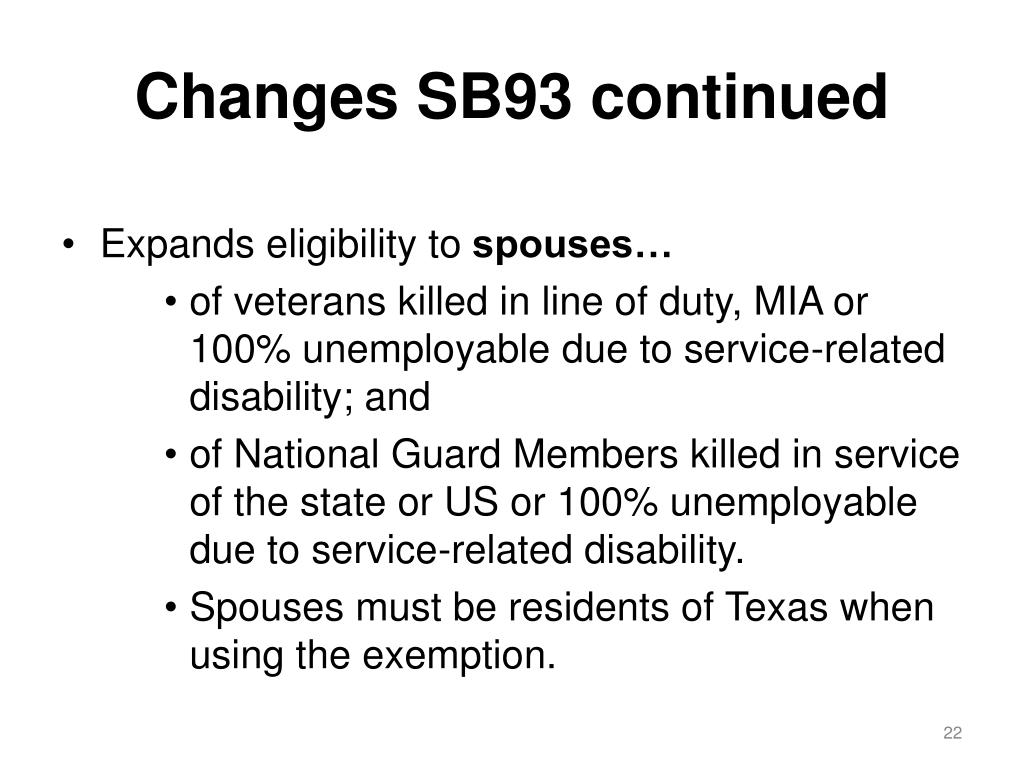 Changes SB93 continued

• Expands eligibility to spouses…

• of veterans killed in line of duty, MIA or 100% unemployable due to service-related disability; and

• of National Guard Members killed in service of the state or US or 100% unemployable due to service-related disability.

• Spouses must be residents of Texas when using the exemption.

22